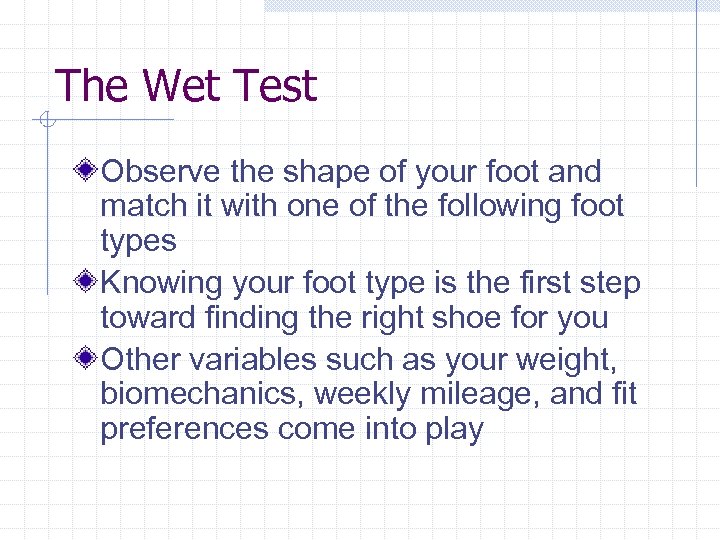 The Wet Test

Observe the shape of your foot and match it with one of the following foot types

Knowing your foot type is the first step toward finding the right shoe for you

Other variables such as your weight, biomechanics, weekly mileage, and fit preferences come into play